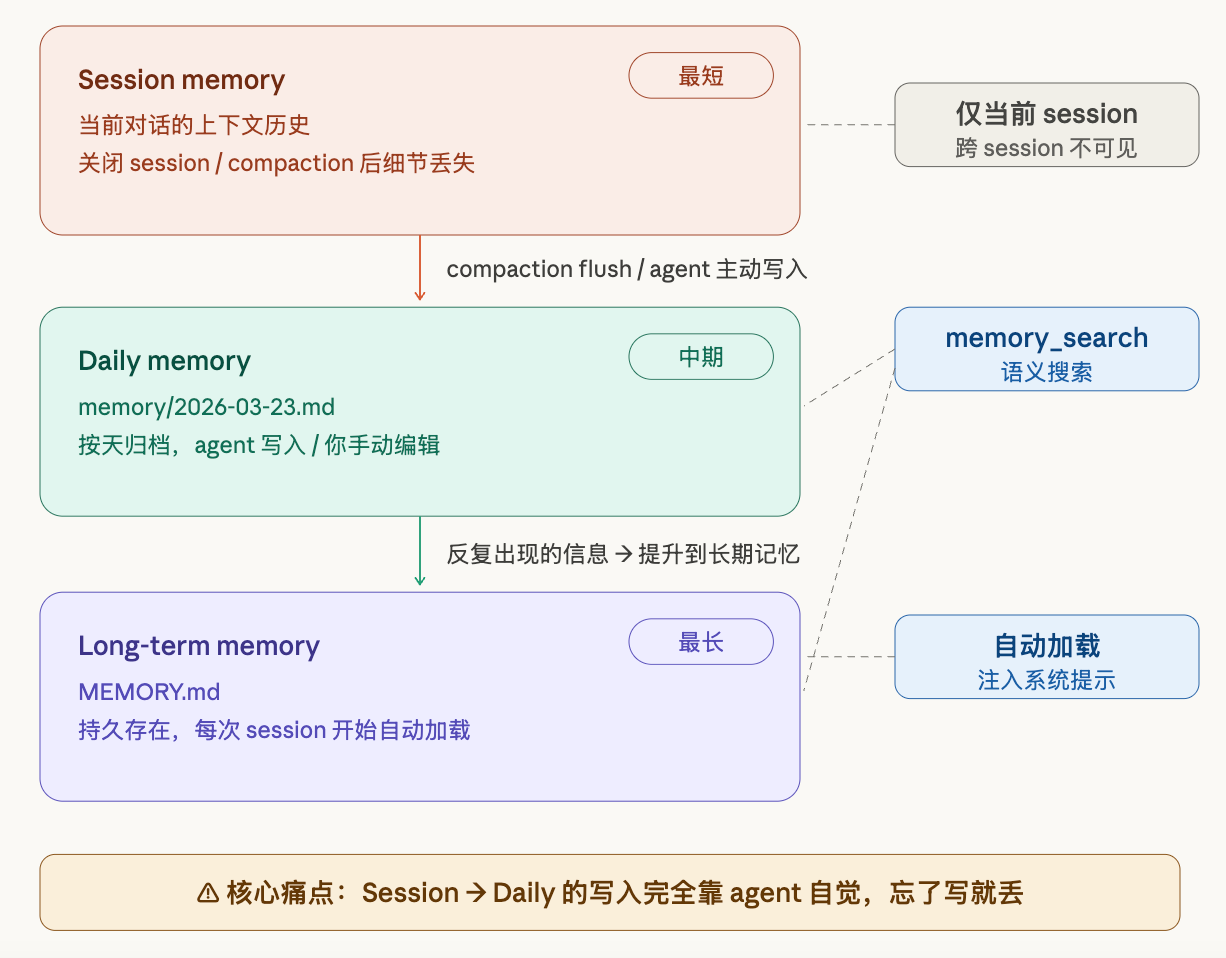 Session memory

最短

当前对话的上下文历史
关闭 session / compaction 后细节丢失

仅当前 session
跨 session 不可见

compaction flush / agent 主动写入

Daily memory

中期

memory/2026-03-23.md
按天归档，agent 写入 / 你手动编辑

memory_search
语义搜索

反复出现的信息 → 提升到长期记忆

Long-term memory

最长

MEMORY.md
持久存在，每次 session 开始自动加载

自动加载
注入系统提示

⚠ 核心痛点：Session → Daily 的写入完全靠 agent 自觉，忘了写就丢